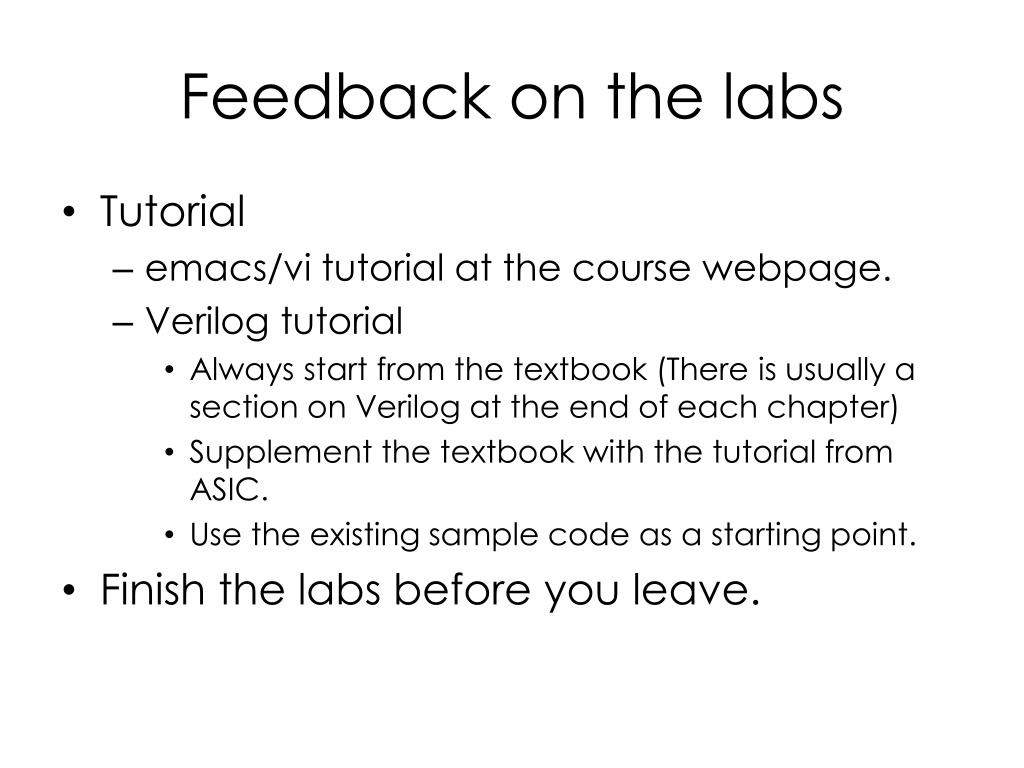 Feedback on the labs

• Tutorial
– emacs/vi tutorial at the course webpage.
– Verilog tutorial
• Always start from the textbook (There is usually a section on Verilog at the end of each chapter)
• Supplement the textbook with the tutorial from ASIC.
• Use the existing sample code as a starting point.
• Finish the labs before you leave.